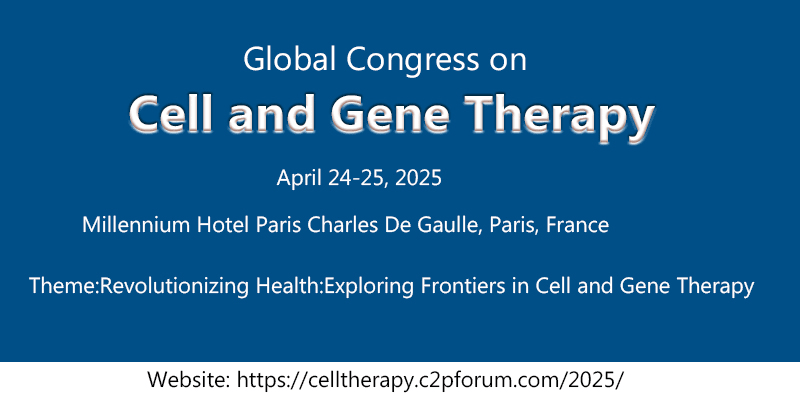 Global Congress on
Cell and Gene Therapy

April 24-25, 2025

Millennium Hotel Paris Charles De Gaulle, Paris, France

Theme:Revolutionizing Health:Exploring Frontiers in Cell and Gene Therapy

Website: https://celltherapy.c2pforum.com/2025/